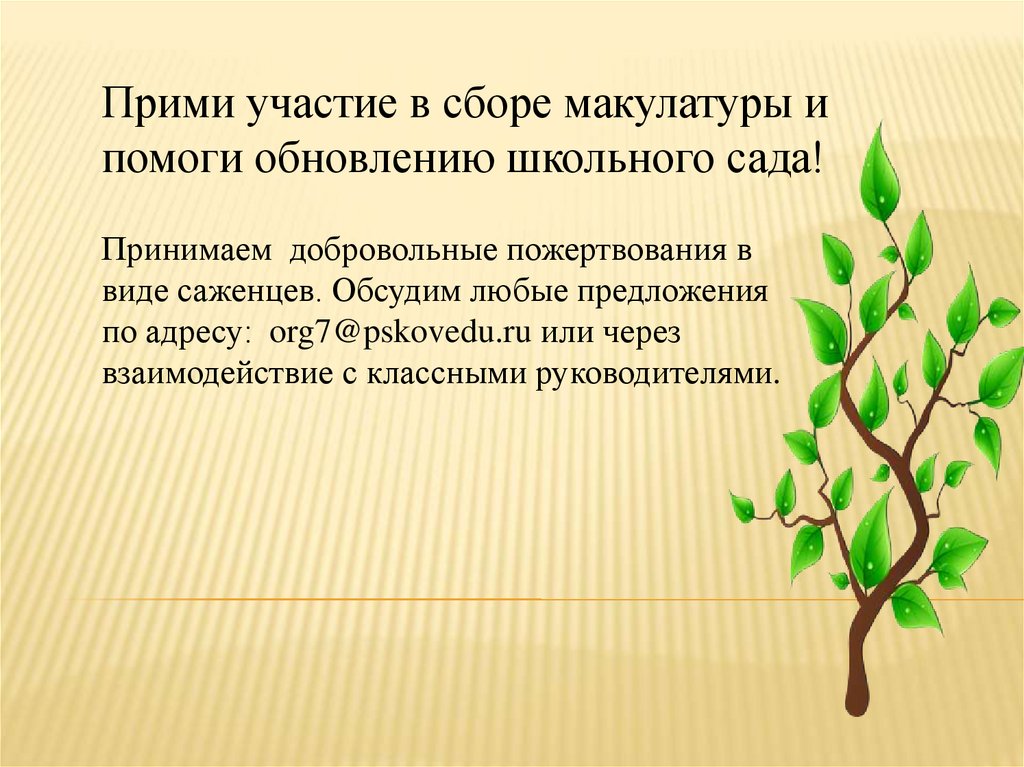 Прими участие в сборе макулатуры и помоги обновлению школьного сада!

Принимаем добровольные пожертвования в виде саженцев. Обсудим любые предложения по адресу: org7@pskovedu.ru или через взаимодействие с классными руководителями.